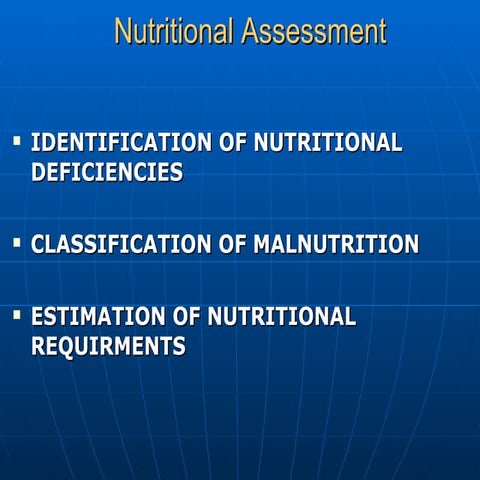 Nutritional Assessment

▪ IDENTIFICATION OF NUTRITIONAL DEFICIENCIES

▪ CLASSIFICATION OF MALNUTRITION

▪ ESTIMATION OF NUTRITIONAL REQUIRMENTS